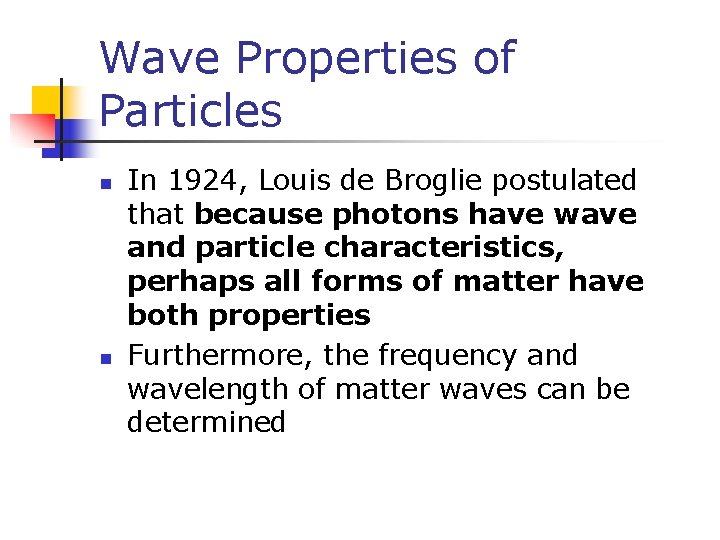 Wave Properties of Particles

In 1924, Louis de Broglie postulated that because photons have wave and particle characteristics, perhaps all forms of matter have both properties

Furthermore, the frequency and wavelength of matter waves can be determined